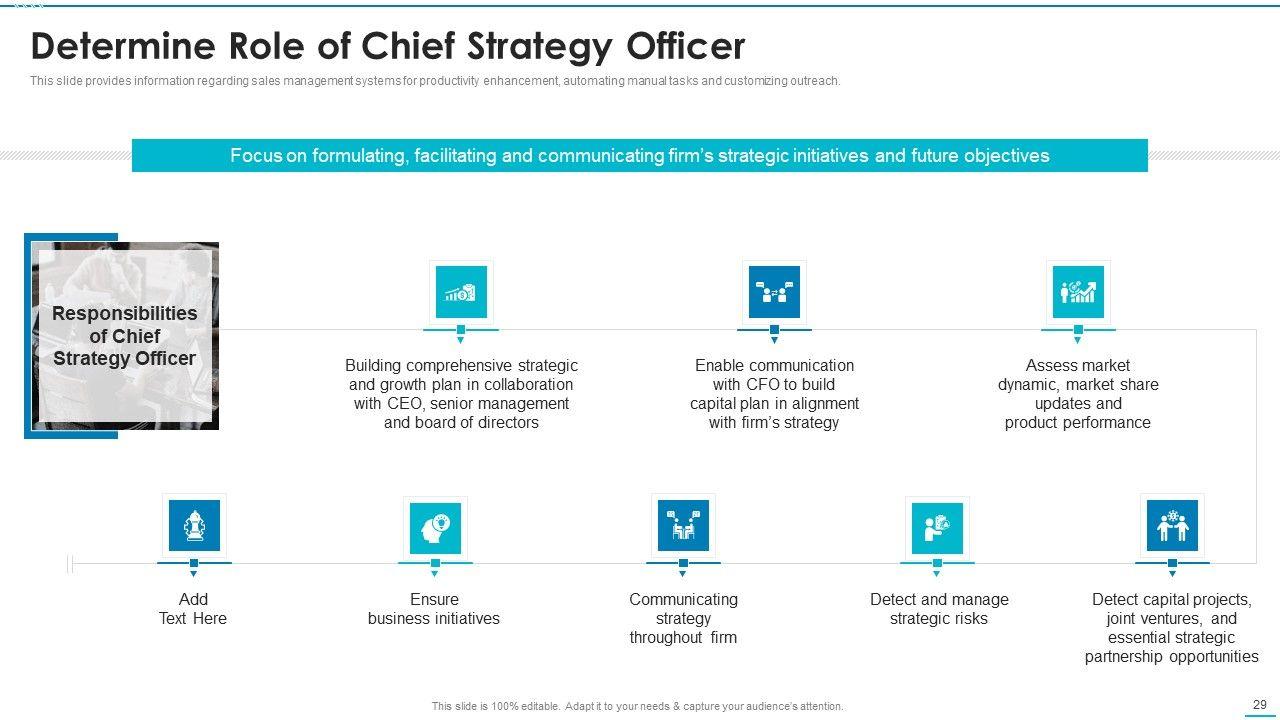 Determine Role of Chief Strategy Officer

This slide provides information regarding sales management systems for productivity enhancement, automating manual tasks and customizing outreach.

Focus on formulating, facilitating and communicating firm's strategic initiatives and future objectives

Responsibilities of Chief Strategy Officer

Building comprehensive strategic and growth plan in collaboration with CEO, senior management and board of directors

Enable communication with CFO to build capital plan in alignment with firm's strategy

Assess market dynamic, market share updates and product performance

Add Text Here

Ensure business initiatives

Communicating strategy throughout firm

Detect and manage strategic risks

Detect capital projects, joint ventures, and essential strategic partnership opportunities

This slide is 100% editable. Adapt it to your needs & capture your audience's attention.

29